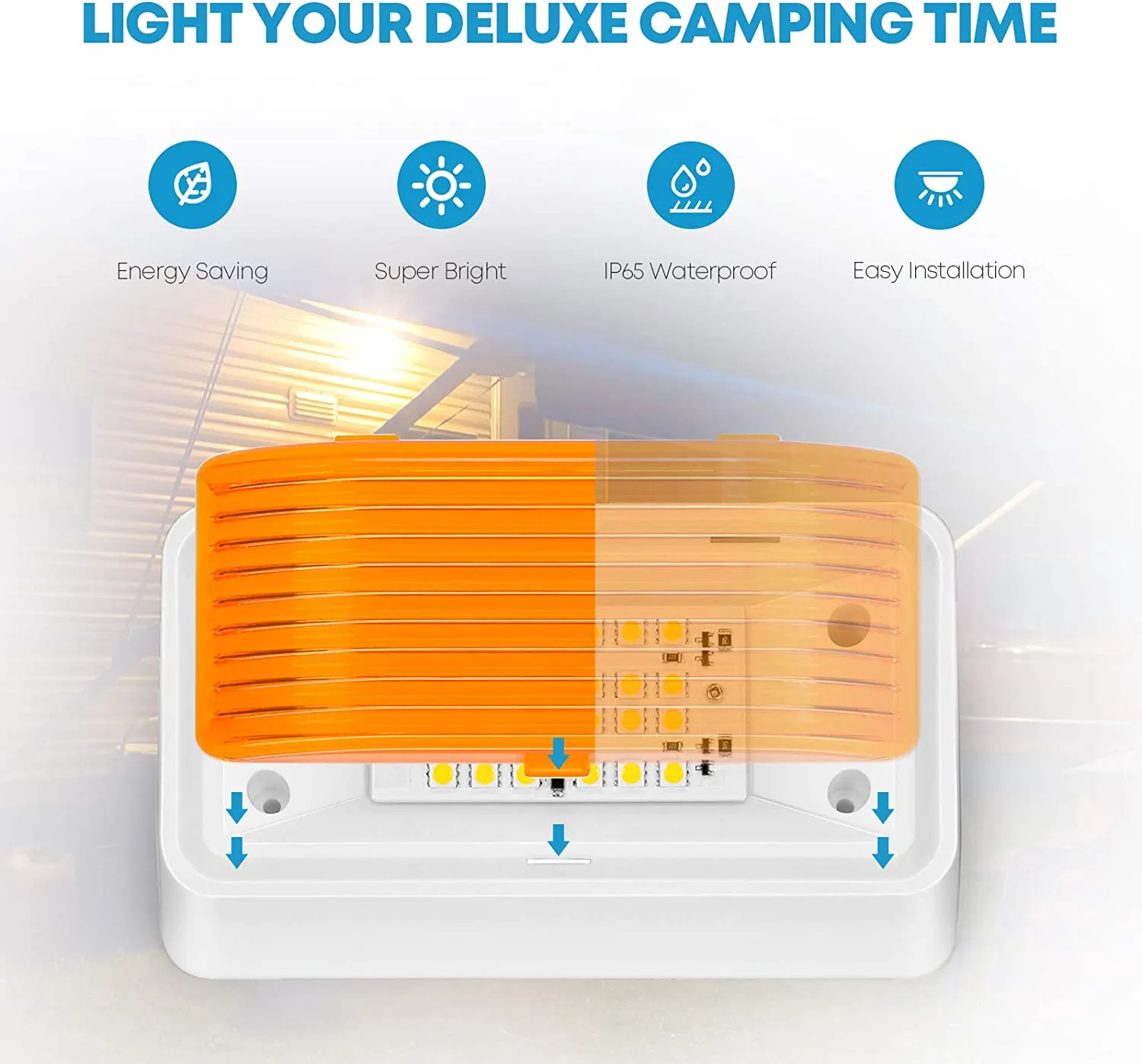 LIGHT YOUR DELUXE CAMPING TIME

Energy Saving

Super Bright

IP65 Waterproof

Easy Installation